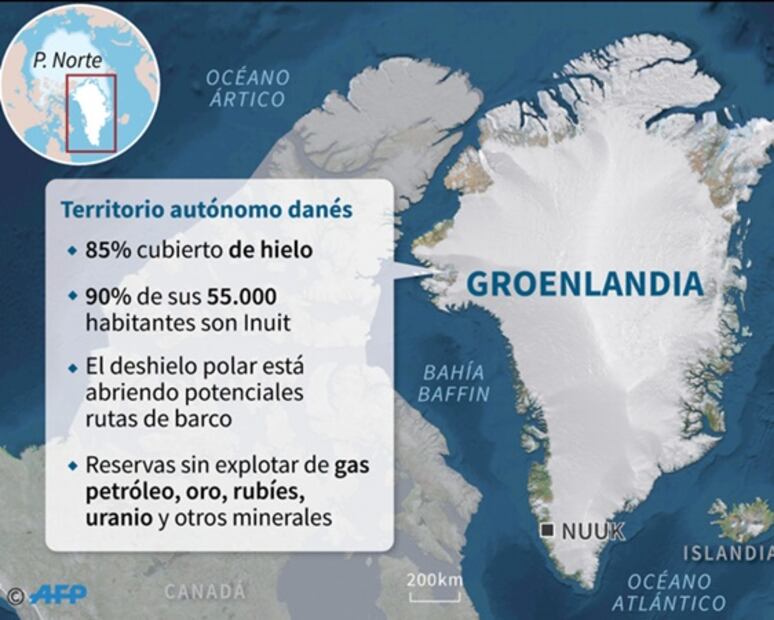 P. Norte

OCÉANO ÁRTICO

Territorio autónomo danés

◆ 85% cubierto de hielo

◆ 90% de sus 55.000 habitantes son Inuit

◆ El deshielo polar está abriendo potenciales rutas de barco

◆ Reservas sin explotar de gas petróleo, oro, rubíes, uranio y otros minerales

GROENLANDIA

BAHÍA BAFFIN

NUUK

ISLANDIA

OCÉANO ATLÁNTICO

CANADÁ

200km

© AFP